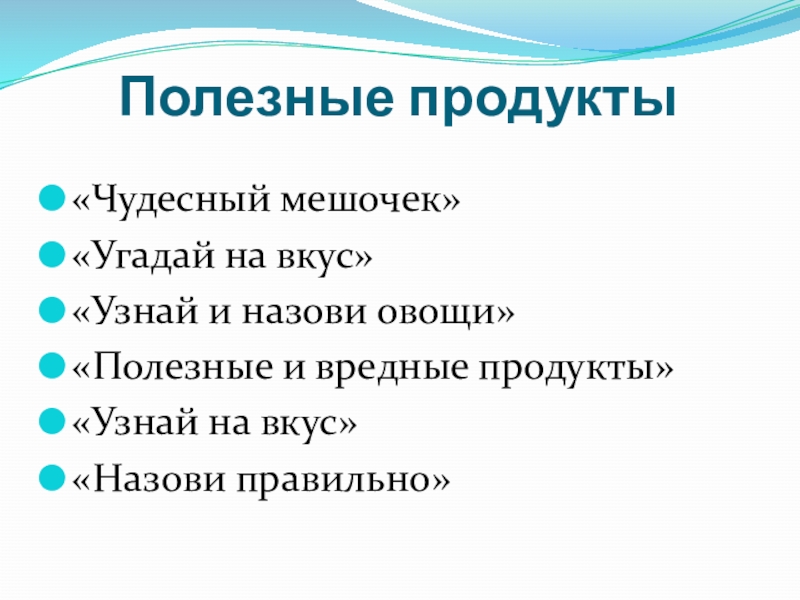 Полезные продукты

«Чудесный мешочек»
«Угадай на вкус»
«Узнай и назови овощи»
«Полезные и вредные продукты»
«Узнай на вкус»
«Назови правильно»